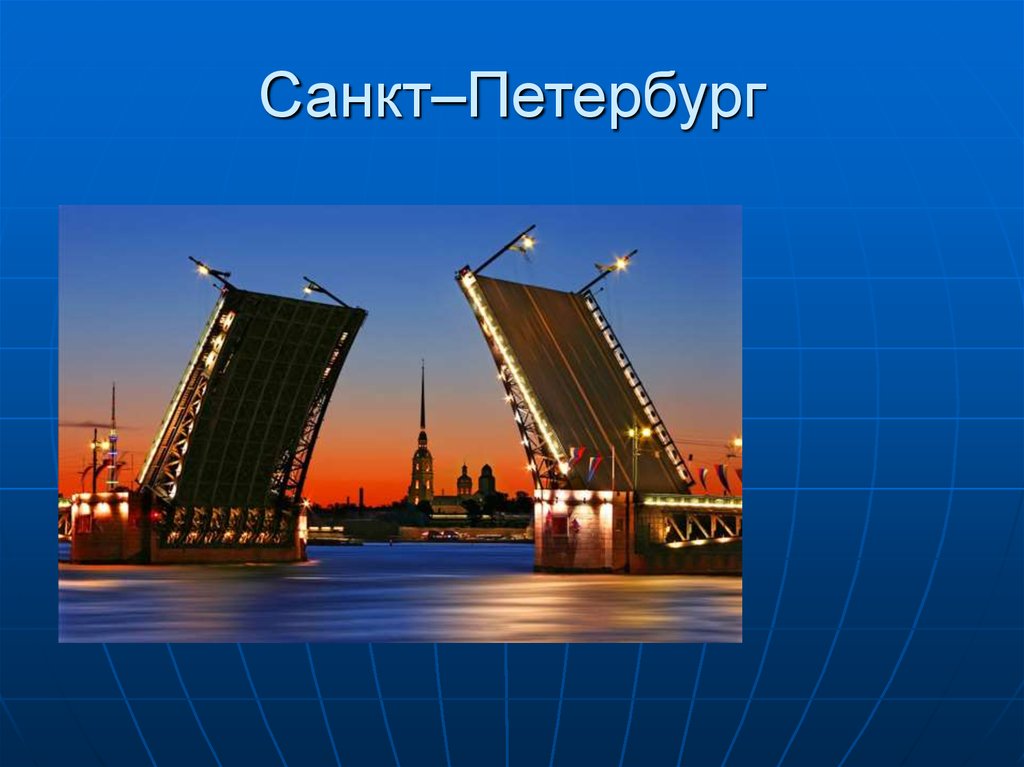 Санкт–Петербург